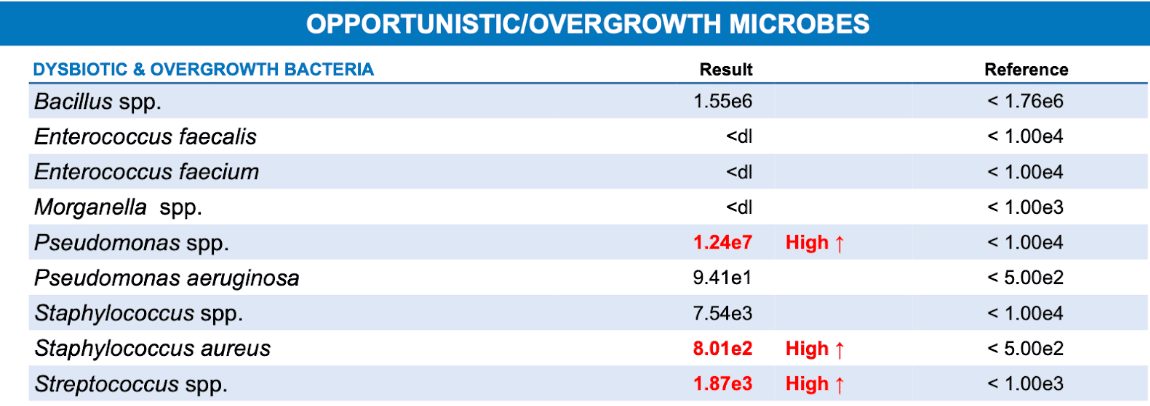 OPPORTUNISTIC/OVERGROWTH MICROBES

| DYSBIOTIC & OVERGROWTH BACTERIA | Result | | Reference |
|---|---|---|---|
| Bacillus spp. | 1.55e6 | | < 1.76e6 |
| Enterococcus faecalis | <dl | | < 1.00e4 |
| Enterococcus faecium | <dl | | < 1.00e4 |
| Morganella spp. | <dl | | < 1.00e3 |
| Pseudomonas spp. | 1.24e7 | High ↑ | < 1.00e4 |
| Pseudomonas aeruginosa | 9.41e1 | | < 5.00e2 |
| Staphylococcus spp. | 7.54e3 | | < 1.00e4 |
| Staphylococcus aureus | 8.01e2 | High ↑ | < 5.00e2 |
| Streptococcus spp. | 1.87e3 | High ↑ | < 1.00e3 |